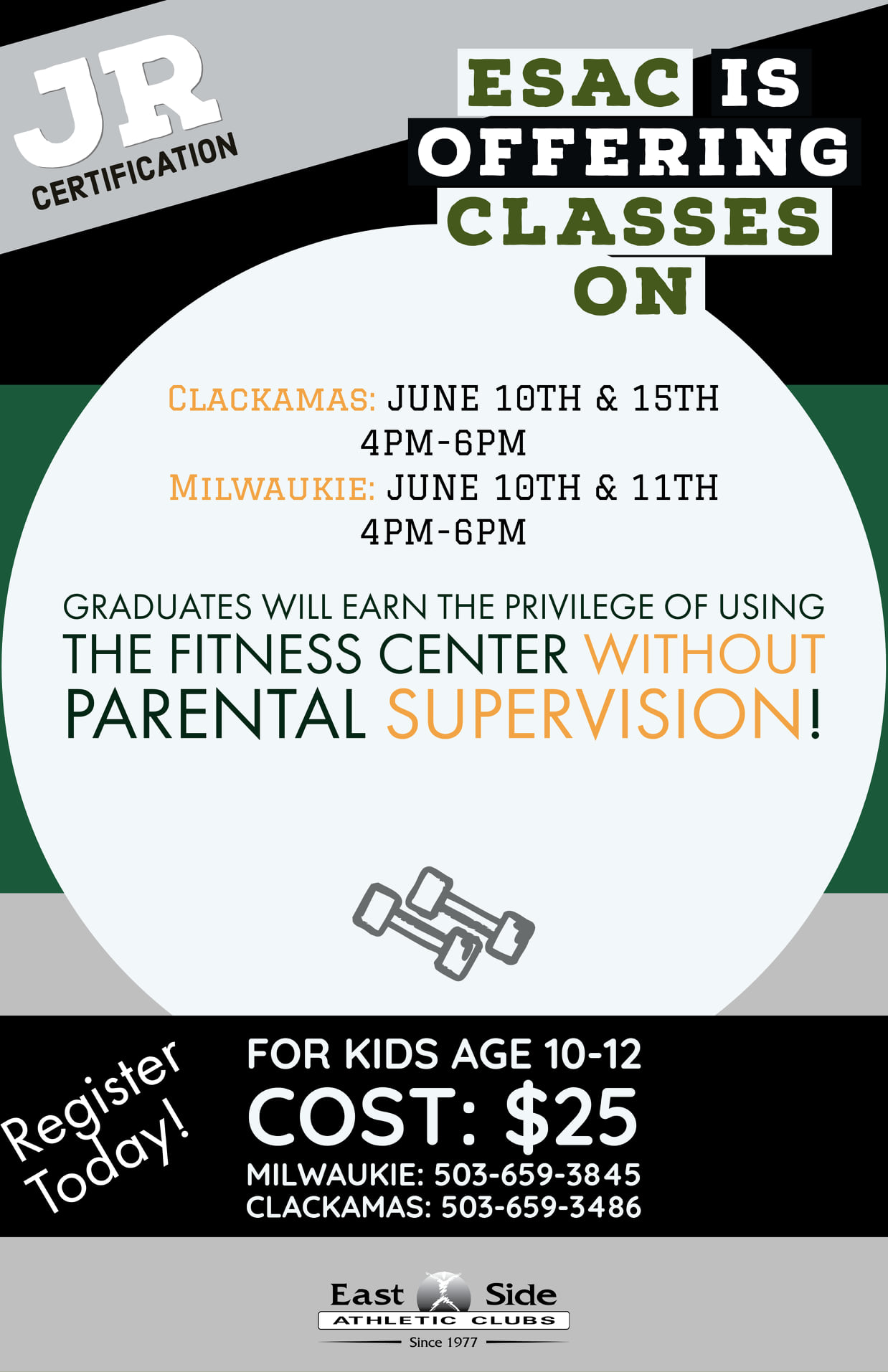 JR
CERTIFICATION

ESAC IS
OFFERING
CLASSES
ON

CLACKAMAS: JUNE 10TH & 15TH
4PM-6PM
MILWAUKIE: JUNE 10TH & 11TH
4PM-6PM

GRADUATES WILL EARN THE PRIVILEGE OF USING THE FITNESS CENTER WITHOUT PARENTAL SUPERVISION!

Register Today!

FOR KIDS AGE 10-12
COST: $25
MILWAUKIE: 503-659-3845
CLACKAMAS: 503-659-3486

East Side
ATHLETIC CLUBS
Since 1977